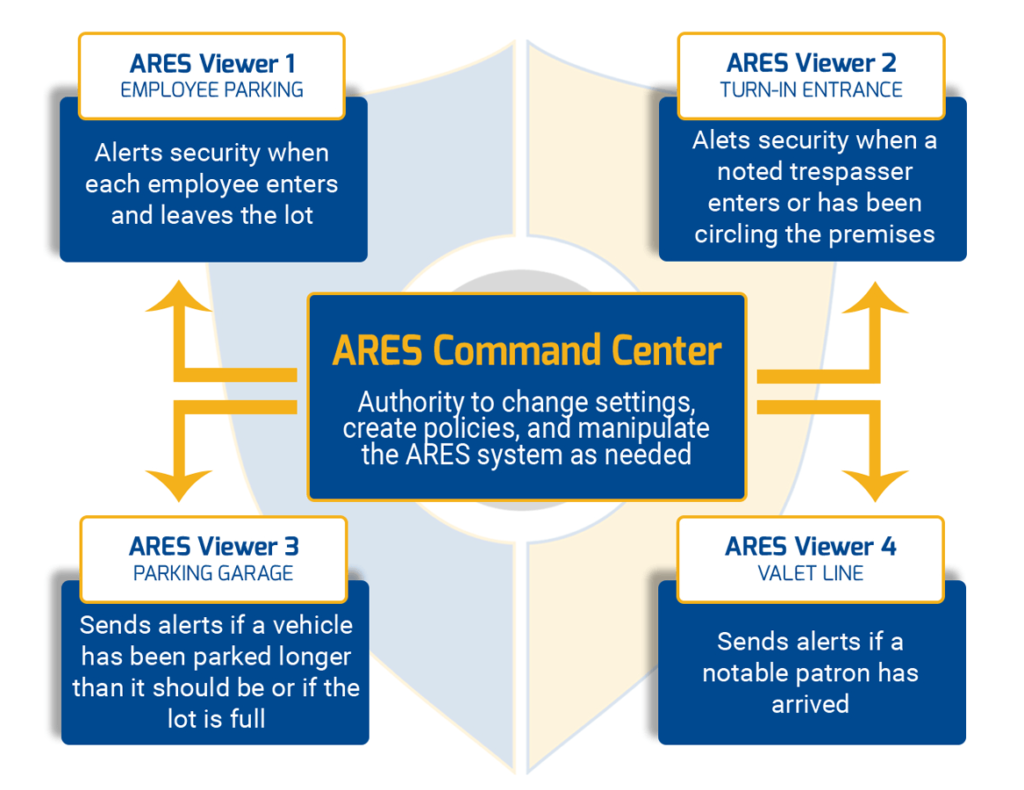 ARES Viewer 1
EMPLOYEE PARKING

Alerts security when each employee enters and leaves the lot

ARES Viewer 2
TURN-IN ENTRANCE

Alets security when a noted trespasser enters or has been circling the premises

ARES Command Center

Authority to change settings, create policies, and manipulate the ARES system as needed

ARES Viewer 3
PARKING GARAGE

Sends alerts if a vehicle has been parked longer than it should be or if the lot is full

ARES Viewer 4
VALET LINE

Sends alerts if a notable patron has arrived